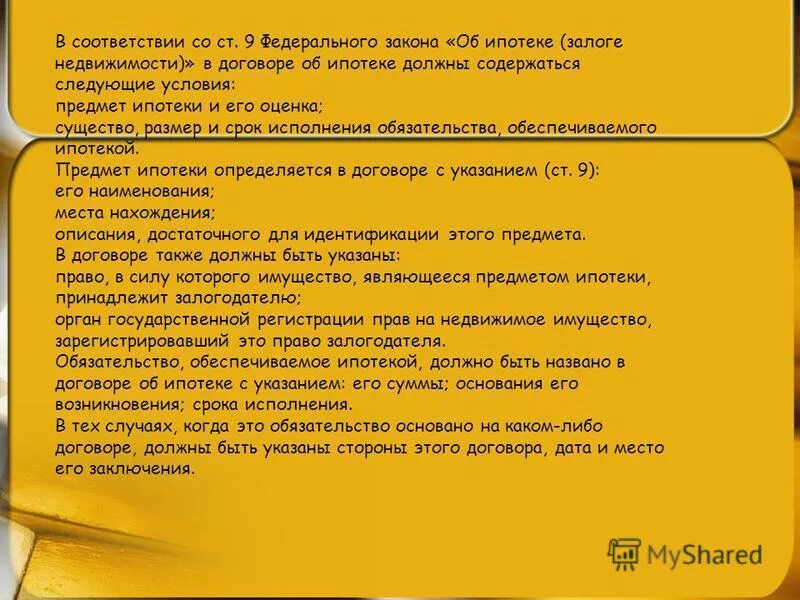 В соответствии со ст. 9 Федерального закона «Об ипотеке (залоге недвижимости)» в договоре об ипотеке должны содержаться следующие условия:
предмет ипотеки и его оценка;
существо, размер и срок исполнения обязательства, обеспечиваемого ипотекой.
Предмет ипотеки определяется в договоре с указанием (ст. 9):
его наименования;
места нахождения;
описания, достаточного для идентификации этого предмета.
В договоре также должны быть указаны:
право, в силу которого имущество, являющееся предметом ипотеки, принадлежит залогодателю;
орган государственной регистрации прав на недвижимое имущество, зарегистрировавший это право залогодателя.
Обязательство, обеспечиваемое ипотекой, должно быть названо в договоре об ипотеке с указанием: его суммы; основания его возникновения; срока исполнения.
В тех случаях, когда это обязательство основано на каком-либо договоре, должны быть указаны стороны этого договора, дата и место его заключения.

MyShared